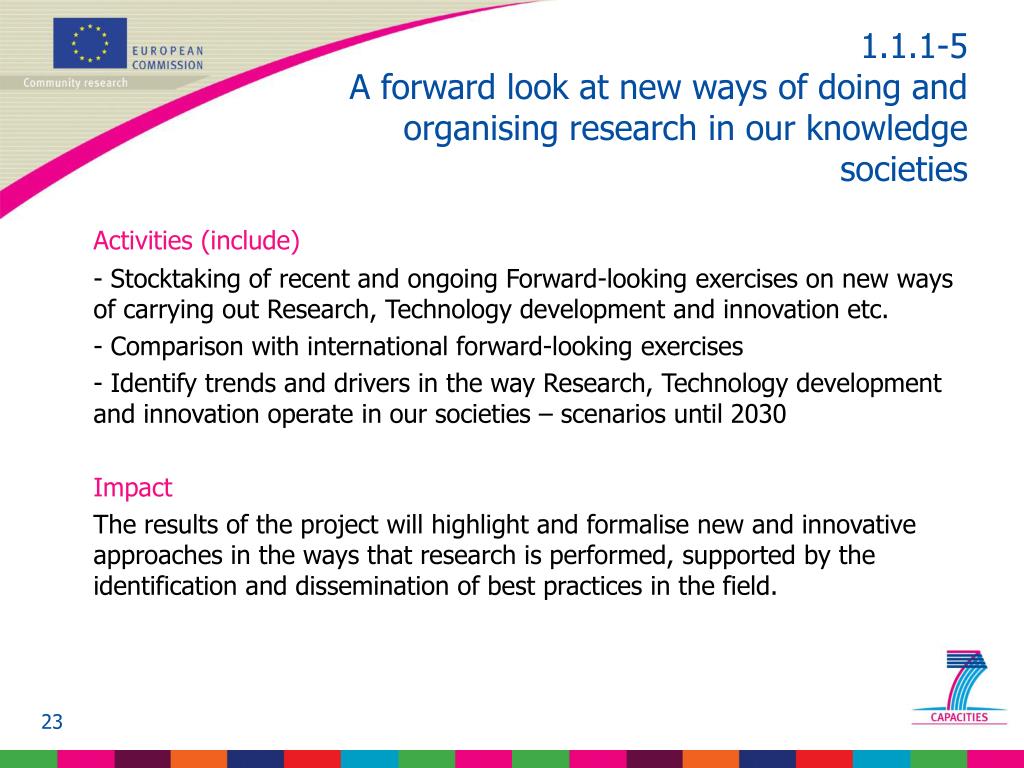 EUROPEAN COMMISSION
Community research

1.1.1-5
A forward look at new ways of doing and organising research in our knowledge societies

Activities (include)

- Stocktaking of recent and ongoing Forward-looking exercises on new ways of carrying out Research, Technology development and innovation etc.

- Comparison with international forward-looking exercises

- Identify trends and drivers in the way Research, Technology development and innovation operate in our societies – scenarios until 2030

Impact

The results of the project will highlight and formalise new and innovative approaches in the ways that research is performed, supported by the identification and dissemination of best practices in the field.

23

CAPACITIES